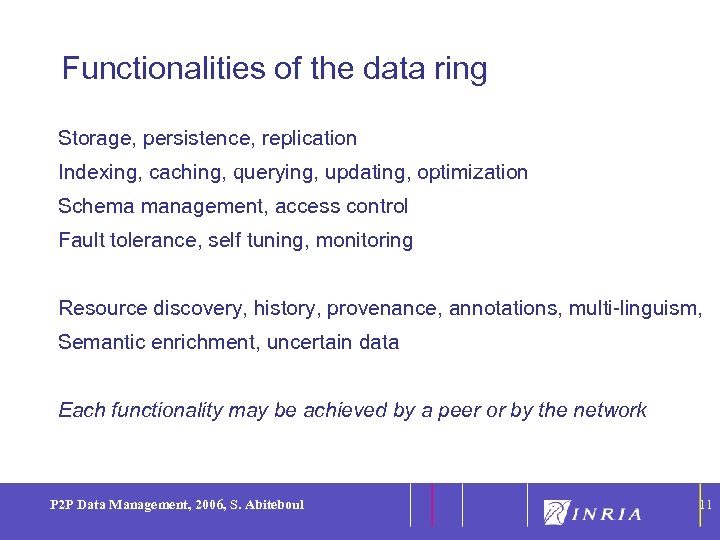 Functionalities of the data ring

Storage, persistence, replication

Indexing, caching, querying, updating, optimization

Schema management, access control

Fault tolerance, self tuning, monitoring

Resource discovery, history, provenance, annotations, multi-linguism,

Semantic enrichment, uncertain data

Each functionality may be achieved by a peer or by the network

P2P Data Management, 2006, S. Abiteboul

INRIA

11